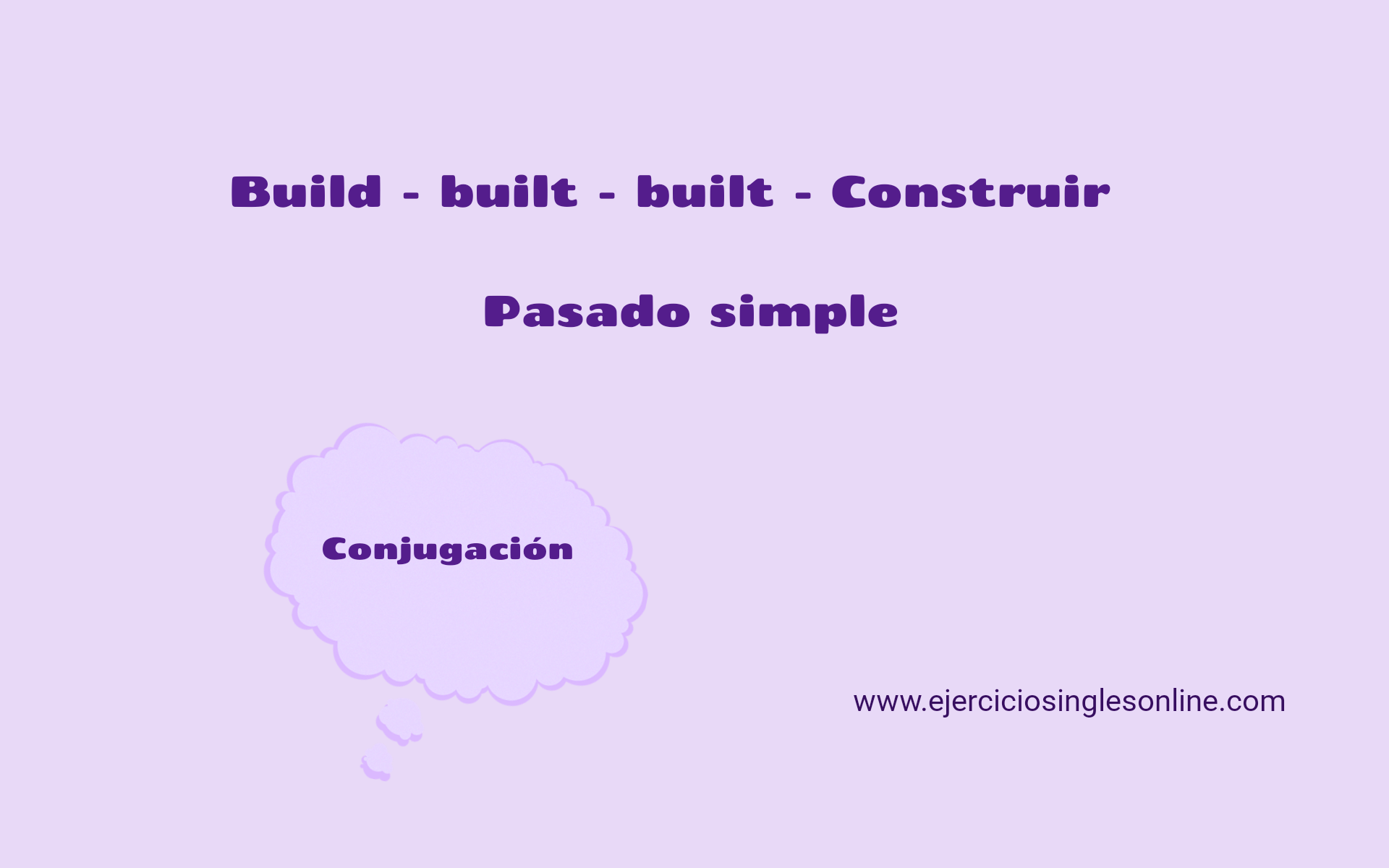 Build - built - built - Construir

Pasado simple

Conjugación

www.ejerciciosinglesonline.com